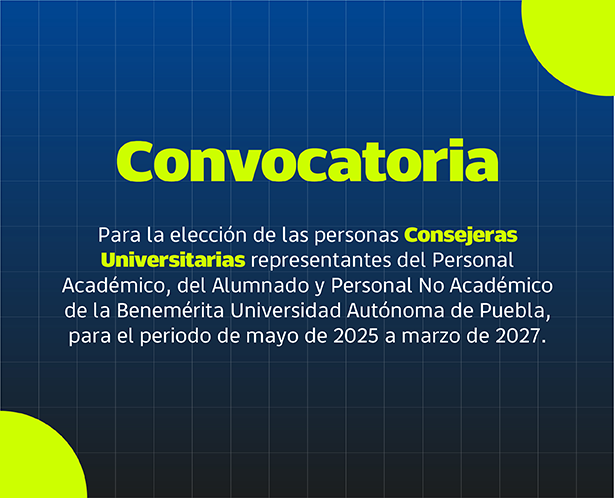 Convocatoria

Para la elección de las personas Consejeras Universitarias representantes del Personal Académico, del Alumnado y Personal No Académico de la Benemérita Universidad Autónoma de Puebla, para el periodo de mayo de 2025 a marzo de 2027.